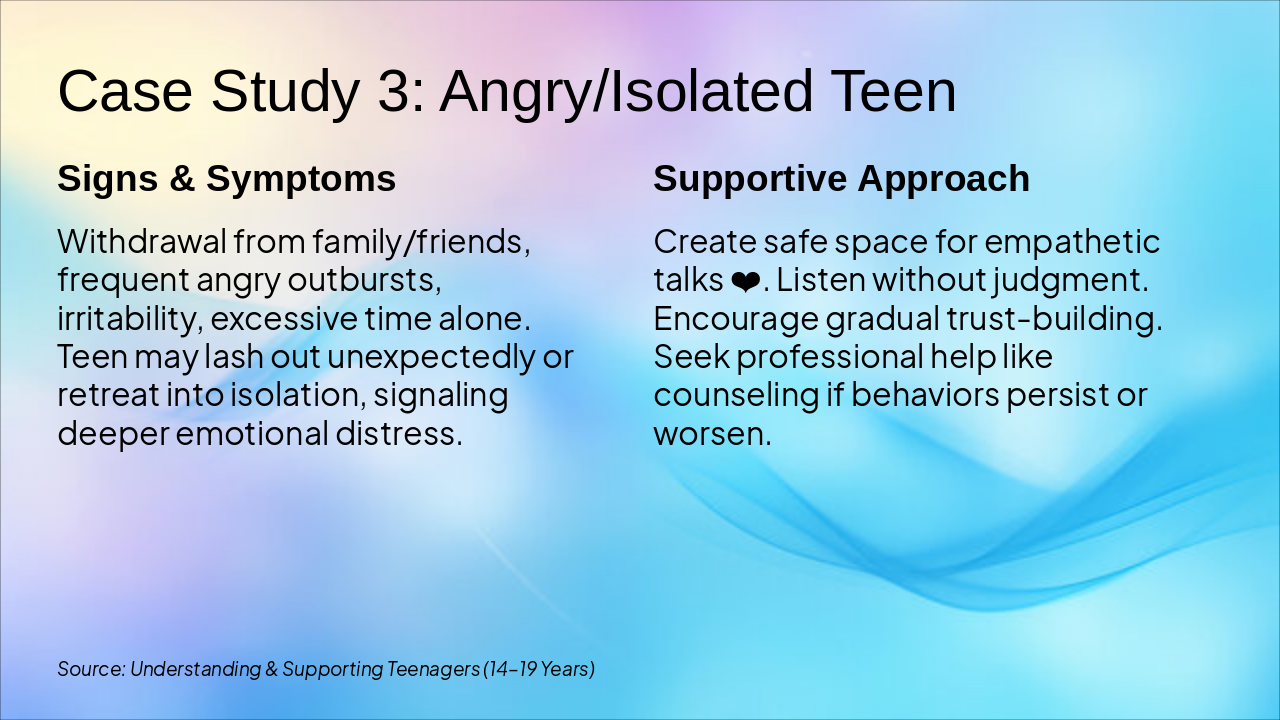 Case Study 3: Angry/Isolated Teen

Signs & Symptoms

Withdrawal from family/friends, frequent angry outbursts, irritability, excessive time alone. Teen may lash out unexpectedly or retreat into isolation, signaling deeper emotional distress.

Supportive Approach

Create safe space for empathetic talks ❤. Listen without judgment. Encourage gradual trust-building. Seek professional help like counseling if behaviors persist or worsen.

Source: Understanding & Supporting Teenagers (14–19 Years)